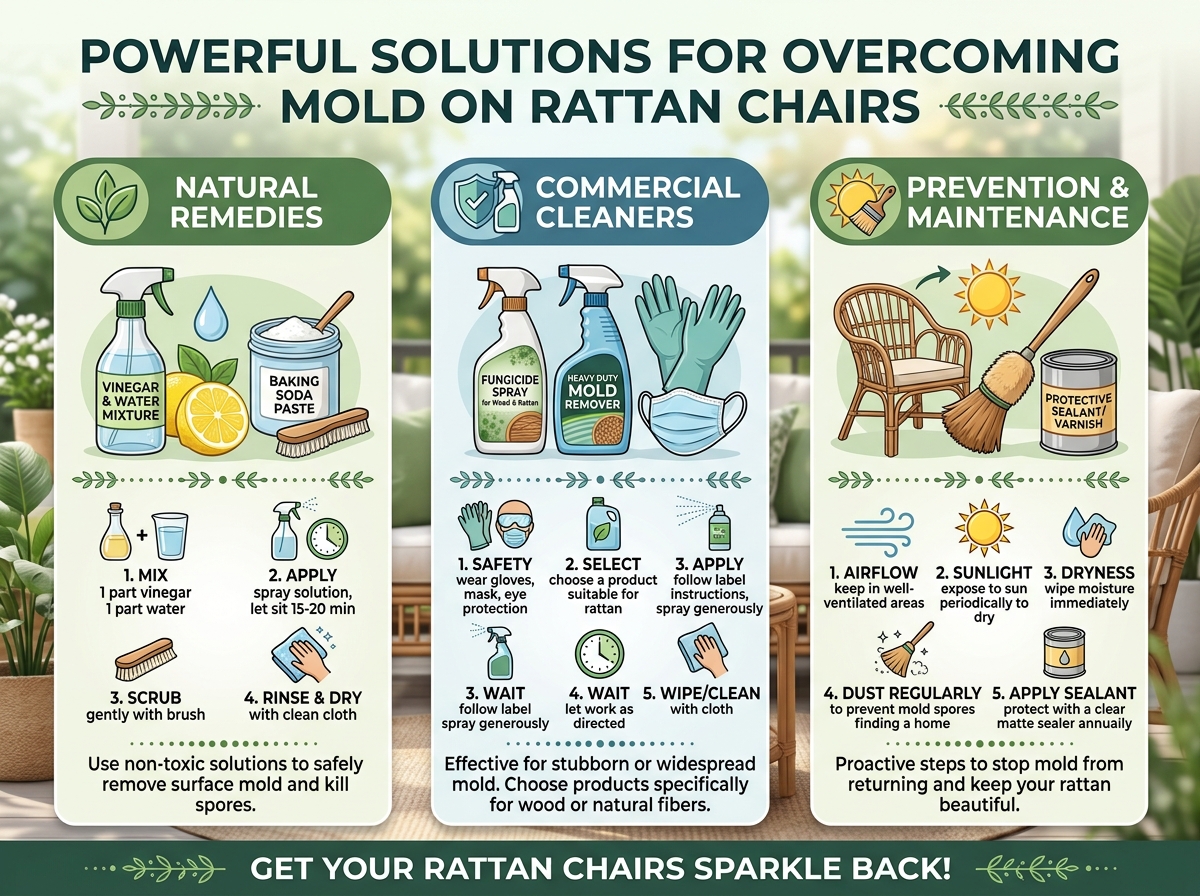 POWERFUL SOLUTIONS FOR OVERCOMING MOLD ON RATTAN CHAIRS

NATURAL REMEDIES

VINEGAR & WATER MIXTURE

BAKING SODA PASTE

1. MIX
1 part vinegar
1 part water

2. APPLY
spray solution, let sit 15-20 min

3. SCRUB
gently with brush

4. RINSE & DRY
with clean cloth

Use non-toxic solutions to safely remove surface mold and kill spores.

COMMERCIAL CLEANERS

FUNGICIDE SPRAY for Wood & Rattan

HEAVY DUTY MOLD REMOVER

1. SAFETY
wear gloves, mask, eye protection

2. SELECT
choose a product suitable for rattan

3. APPLY
follow label instructions, spray generously

3. WAIT
follow label spray generously

4. WAIT
let work as directed

5. WIPE/CLEAN
with cloth

Effective for stubborn or widespread mold. Choose products specifically for wood or natural fibers.

PREVENTION & MAINTENANCE

PROTECTIVE SEALANT/ VARNISH

1. AIRFLOW
keep in well-ventilated areas

2. SUNLIGHT
expose to sun periodically to dry

3. DRYNESS
wipe moisture immediately

4. DUST REGULARLY
to prevent mold spores finding a home

5. APPLY SEALANT
protect with a clear matte sealer annually

Proactive steps to stop mold from returning and keep your rattan beautiful.

GET YOUR RATTAN CHAIRS SPARKLE BACK!